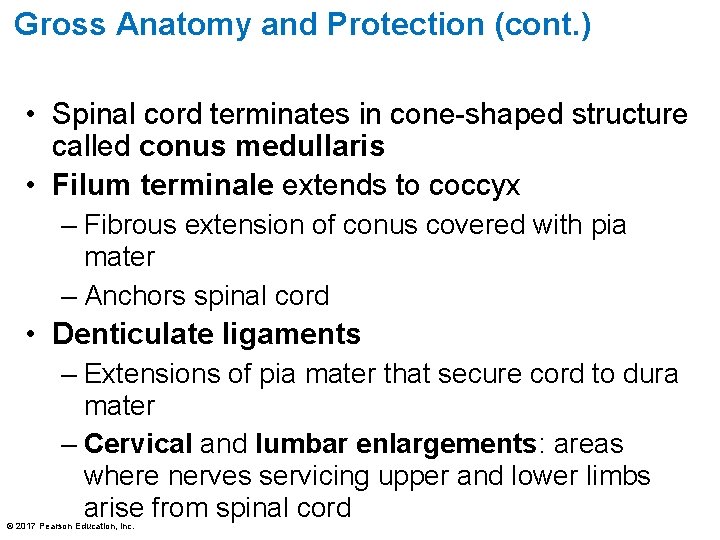 Gross Anatomy and Protection (cont.)

• Spinal cord terminates in cone-shaped structure called conus medullaris
• Filum terminale extends to coccyx
– Fibrous extension of conus covered with pia mater
– Anchors spinal cord
• Denticulate ligaments
– Extensions of pia mater that secure cord to dura mater
– Cervical and lumbar enlargements: areas where nerves servicing upper and lower limbs arise from spinal cord

© 2017 Pearson Education, Inc.